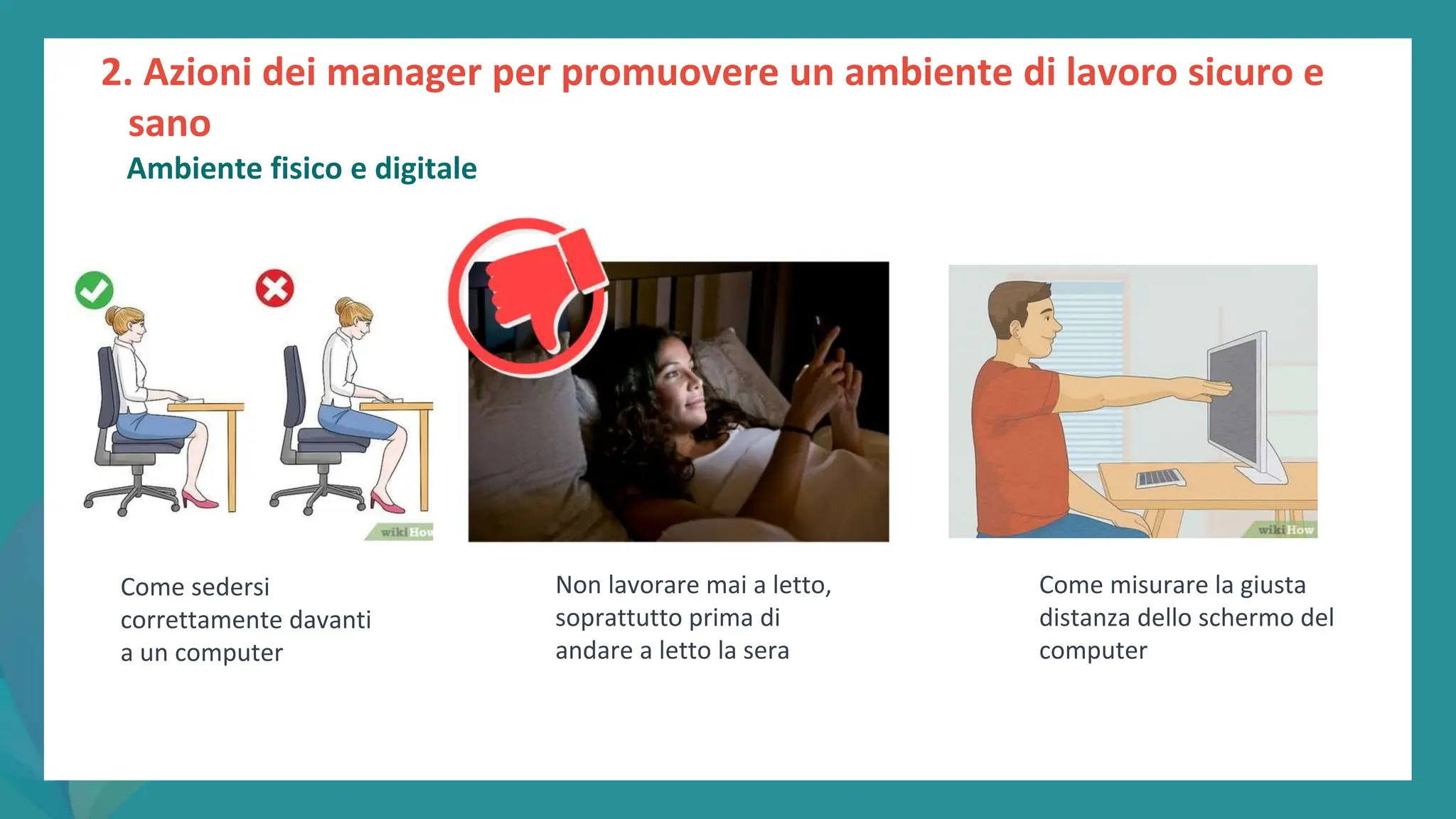 2. Azioni dei manager per promuovere un ambiente di lavoro sicuro e sano

Ambiente fisico e digitale

wikiHow

wikiHow

Come sedersi correttamente davanti a un computer

Non lavorare mai a letto, soprattutto prima di andare a letto la sera

Come misurare la giusta distanza dello schermo del computer